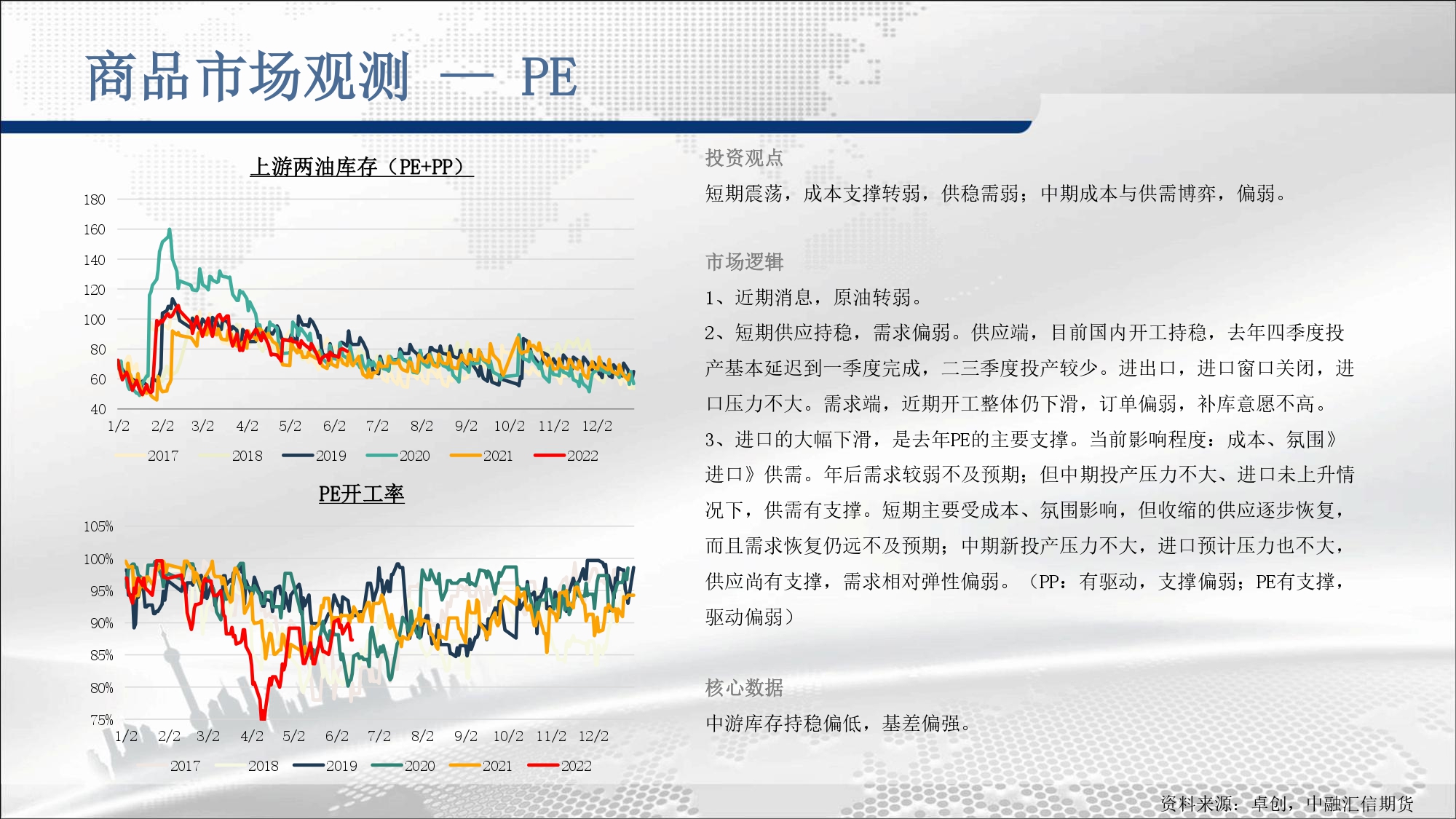 商品市场观测 — PE

上游两油库存（PE+PP）

180
160
140
120
100
80
60
40

1/2 2/2 3/2 4/2 5/2 6/2 7/2 8/2 9/2 10/2 11/2 12/2

2017 2018 2019 2020 2021 2022

PE开工率

105%
100%
95%
90%
85%
80%
75%

1/2 2/2 3/2 4/2 5/2 6/2 7/2 8/2 9/2 10/2 11/2 12/2

2017 2018 2019 2020 2021 2022

投资观点

短期震荡，成本支撑转弱，供稳需弱；中期成本与供需博弈，偏弱。

市场逻辑

1、近期消息，原油转弱。

2、短期供应持稳，需求偏弱。供应端，目前国内开工持稳，去年四季度投产基本延迟到一季度完成，二三季度投产较少。进出口，进口窗口关闭，进口压力不大。需求端，近期开工整体仍下滑，订单偏弱，补库意愿不高。

3、进口的大幅下滑，是去年PE的主要支撑。当前影响程度：成本、氛围》进口》供需。年后需求较弱不及预期；但中期投产压力不大、进口未上升情况下，供需有支撑。短期主要受成本、氛围影响，但收缩的供应逐步恢复，而且需求恢复仍远不及预期；中期新投产压力不大，进口预计压力也不大，供应尚有支撑，需求相对弹性偏弱。（PP：有驱动，支撑偏弱；PE有支撑，驱动偏弱）

核心数据

中游库存持稳偏低，基差偏强。

资料来源：卓创，中融汇信期货